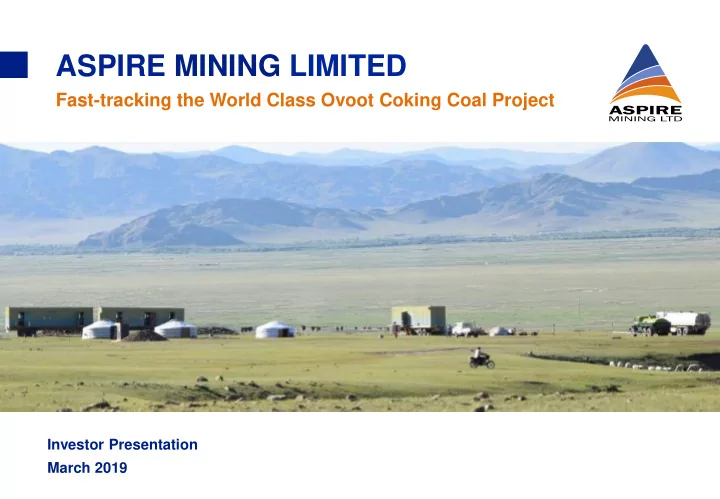 ASPIRE MINING LIMITED

Fast-tracking the World Class Ovoot Coking Coal Project

ASPIRE MINING LTD

Investor Presentation

March 2019